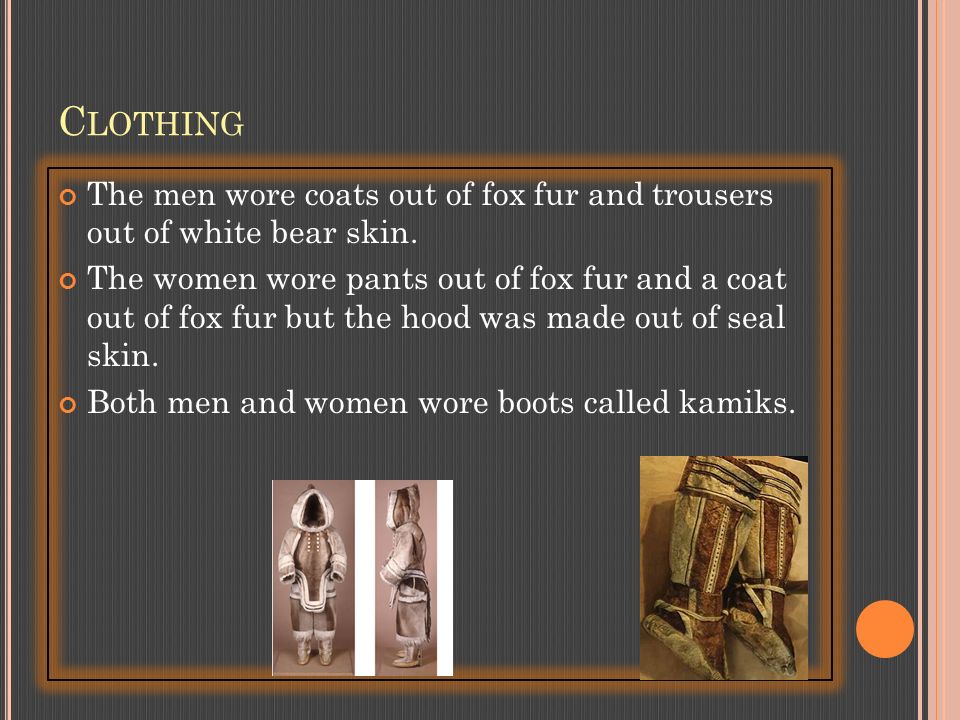 CLOTHING

The men wore coats out of fox fur and trousers out of white bear skin.

The women wore pants out of fox fur and a coat out of fox fur but the hood was made out of seal skin.

Both men and women wore boots called kamiks.